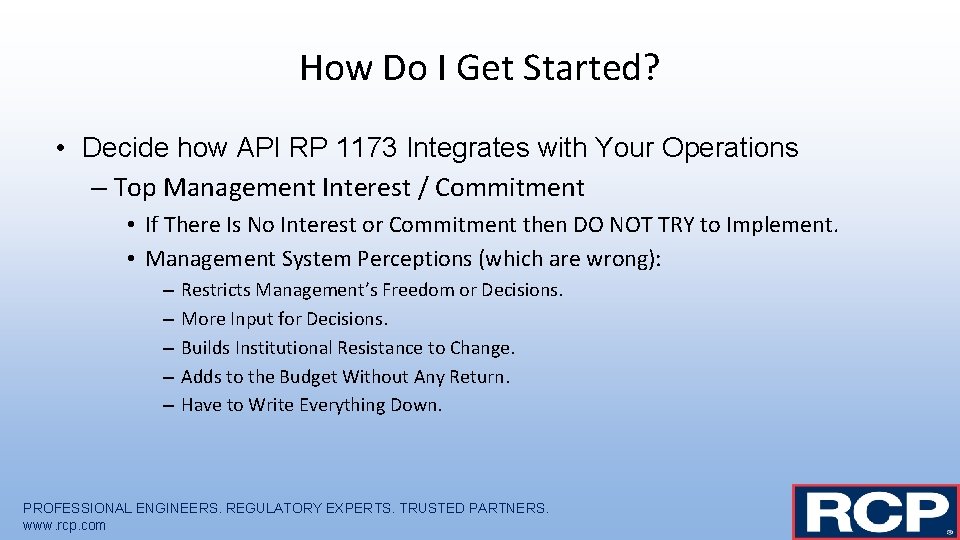 How Do I Get Started?

• Decide how API RP 1173 Integrates with Your Operations

– Top Management Interest / Commitment

• If There Is No Interest or Commitment then DO NOT TRY to Implement.

• Management System Perceptions (which are wrong):

– Restricts Management's Freedom or Decisions.

– More Input for Decisions.

– Builds Institutional Resistance to Change.

– Adds to the Budget Without Any Return.

– Have to Write Everything Down.

PROFESSIONAL ENGINEERS. REGULATORY EXPERTS. TRUSTED PARTNERS.
www.rcp.com

RCP